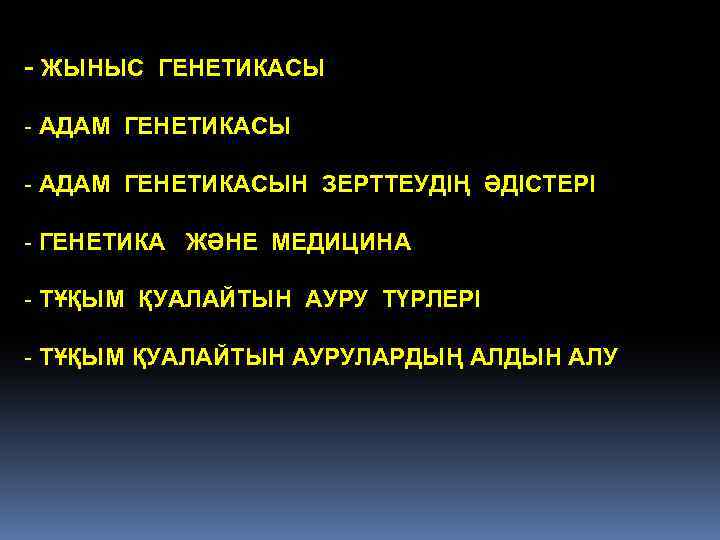 - ЖЫНЫС ГЕНЕТИКАСЫ

- АДАМ ГЕНЕТИКАСЫ

- АДАМ ГЕНЕТИКАСЫН ЗЕРТТЕУДІҢ ӘДІСТЕРІ

- ГЕНЕТИКА ЖӘНЕ МЕДИЦИНА

- ТҰҚЫМ ҚУАЛАЙТЫН АУРУ ТҮРЛЕРІ

- ТҰҚЫМ ҚУАЛАЙТЫН АУРУЛАРДЫҢ АЛДЫН АЛУ